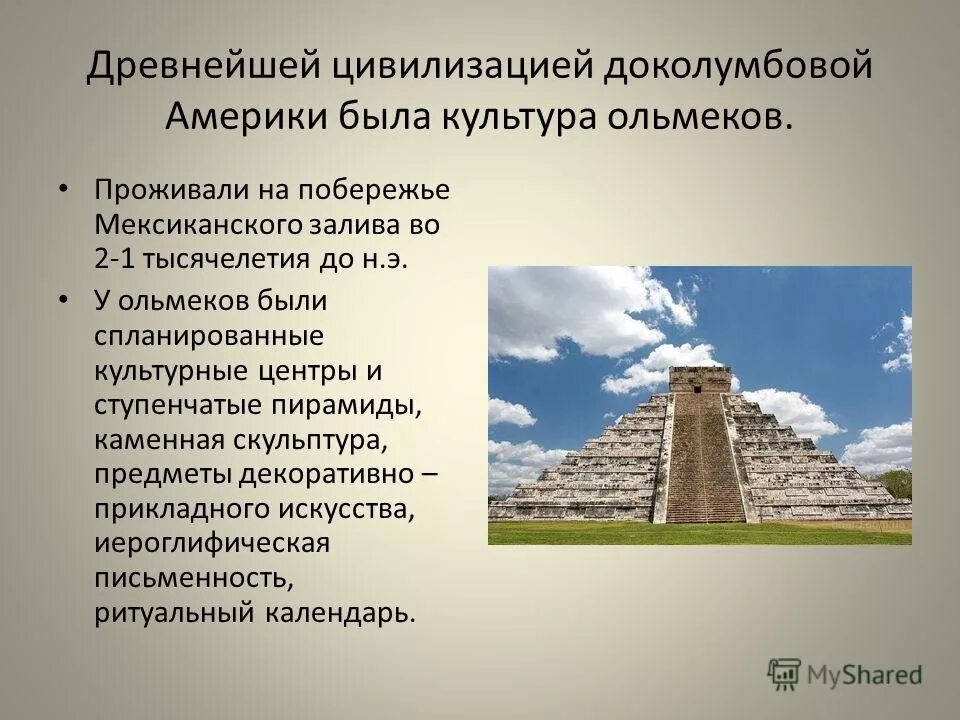 Древнейшей цивилизацией доколумбовой Америки была культура ольмеков.

• Проживали на побережье Мексиканского залива во 2-1 тысячелетия до н.э.

• У ольмеков были спланированные культурные центры и ступенчатые пирамиды, каменная скульптура, предметы декоративно – прикладного искусства, иероглифическая письменность, ритуальный календарь.

MyShared